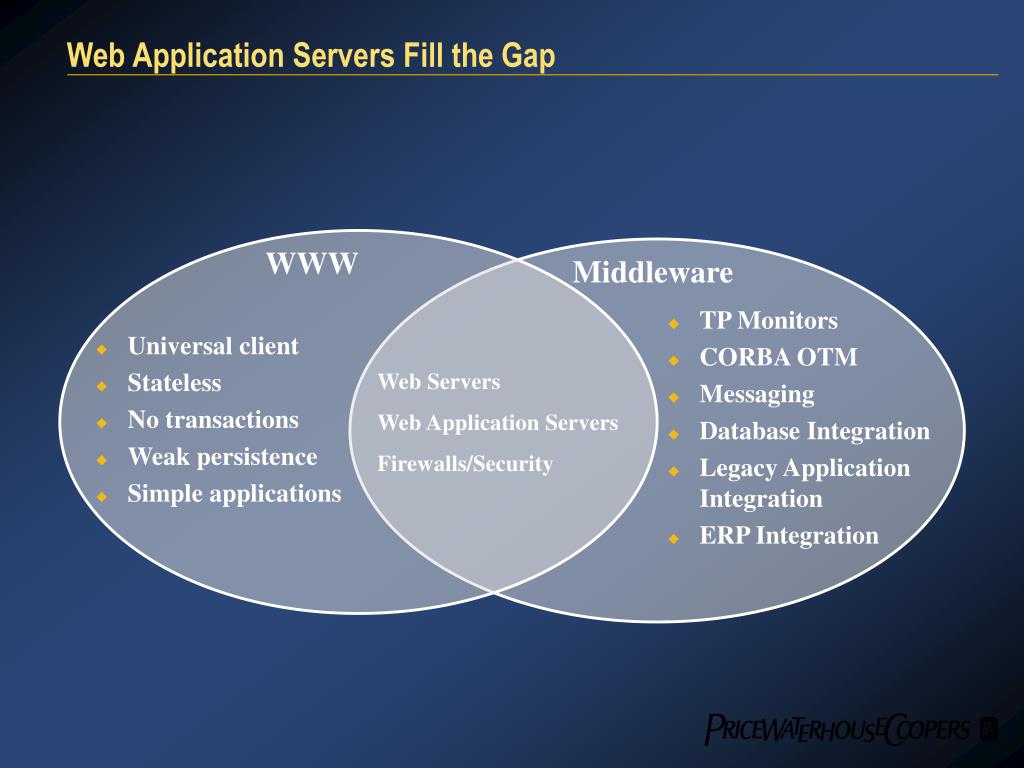 Web Application Servers Fill the Gap

WWW

- Universal client
- Stateless
- No transactions
- Weak persistence
- Simple applications

Web Servers

Web Application Servers

Firewalls/Security

Middleware

- TP Monitors
- CORBA OTM
- Messaging
- Database Integration
- Legacy Application Integration
- ERP Integration

PRICEWATERHOUSECOOPERS